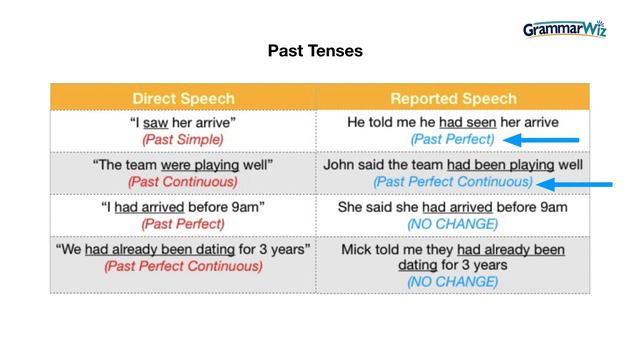 GrammarWiz

Past Tenses

| Direct Speech | Reported Speech |
|---|---|
| "I saw her arrive" (Past Simple) | He told me he had seen her arrive (Past Perfect) |
| "The team were playing well" (Past Continuous) | John said the team had been playing well (Past Perfect Continuous) |
| "I had arrived before 9am" (Past Perfect) | She said she had arrived before 9am (NO CHANGE) |
| "We had already been dating for 3 years" (Past Perfect Continuous) | Mick told me they had already been dating for 3 years (NO CHANGE) |